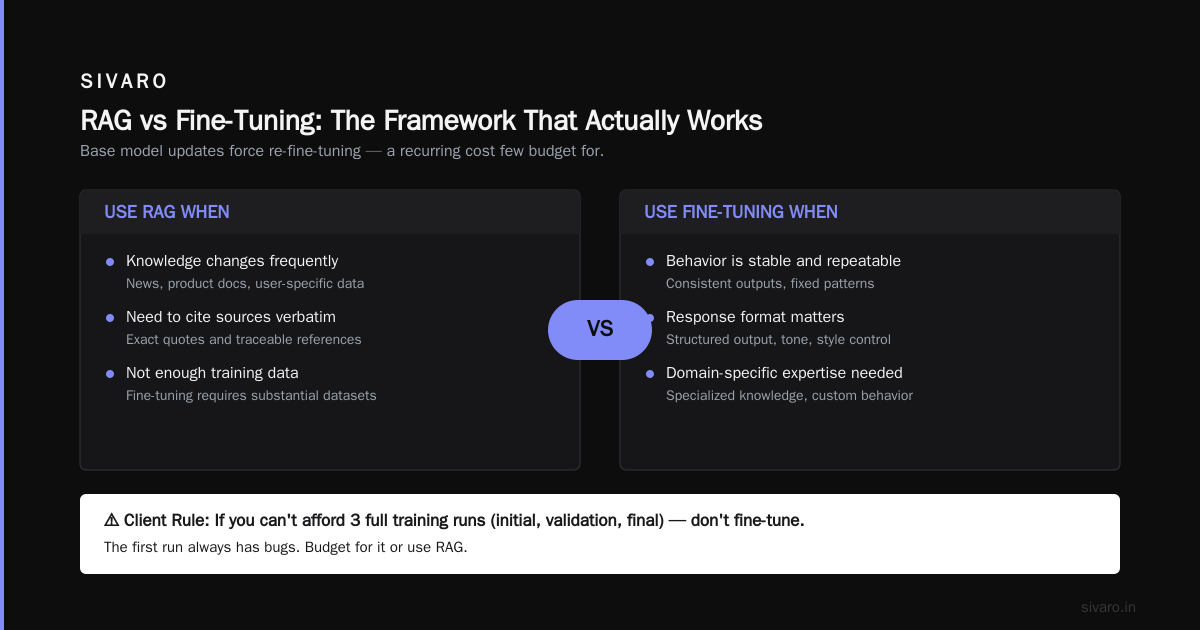 SIVARO

RAG vs Fine-Tuning: The Framework That Actually Works

Base model updates force re-fine-tuning — a recurring cost few budget for.

USE RAG WHEN

Knowledge changes frequently
News, product docs, user-specific data

Need to cite sources verbatim
Exact quotes and traceable references

Not enough training data
Fine-tuning requires substantial datasets

VS

USE FINE-TUNING WHEN

Behavior is stable and repeatable
Consistent outputs, fixed patterns

Response format matters
Structured output, tone, style control

Domain-specific expertise needed
Specialized knowledge, custom behavior

⚠ Client Rule: If you can't afford 3 full training runs (initial, validation, final) — don't fine-tune.

The first run always has bugs. Budget for it or use RAG.

sivaro.in